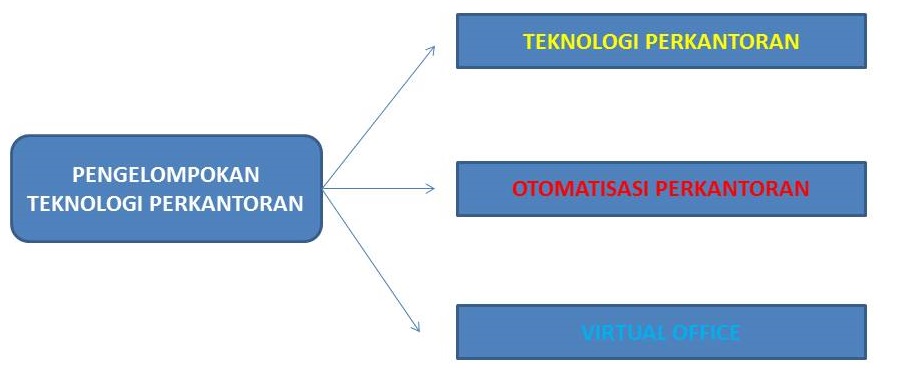 PENGELOMPOKAN TEKNOLOGI PERKANTORAN

TEKNOLOGI PERKANTORAN

OTOMATISASI PERKANTORAN

VIRTUAL OFFICE